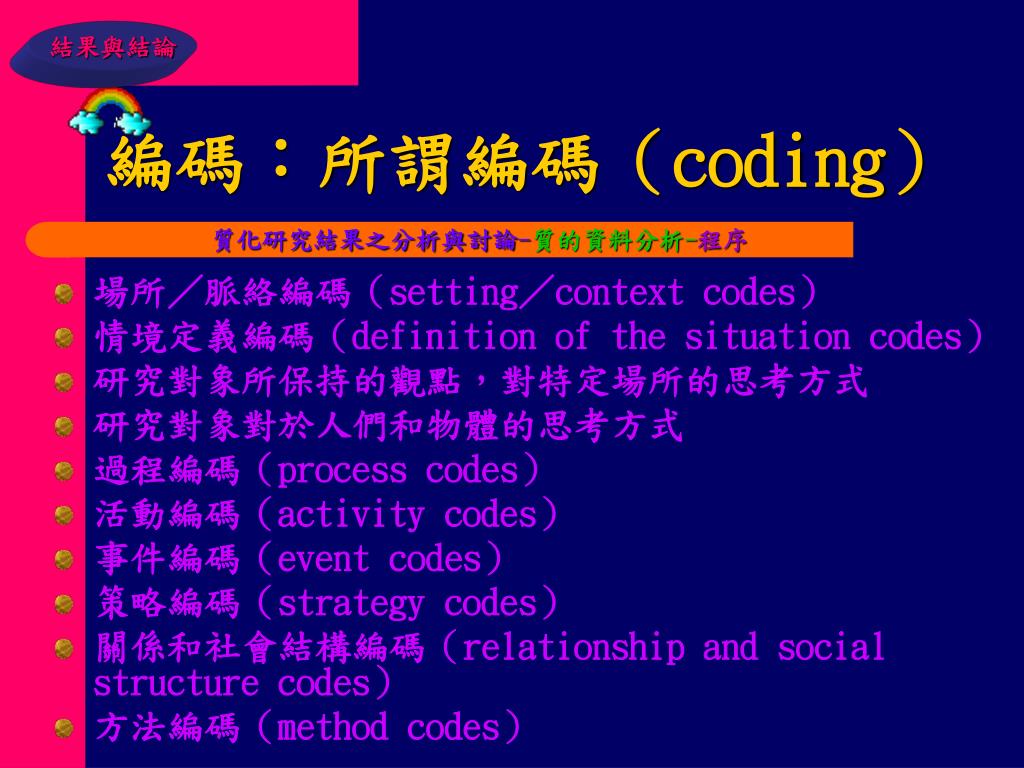 結果與結論

編碼：所謂編碼（coding）

質化研究結果之分析與討論-質的資料分析-程序

場所／脈絡編碼（setting／context codes）
情境定義編碼（definition of the situation codes）
研究對象所保持的觀點，對特定場所的思考方式
研究對象對於人們和物體的思考方式
過程編碼（process codes）
活動編碼（activity codes）
事件編碼（event codes）
策略編碼（strategy codes）
關係和社會結構編碼（relationship and social structure codes）
方法編碼（method codes）